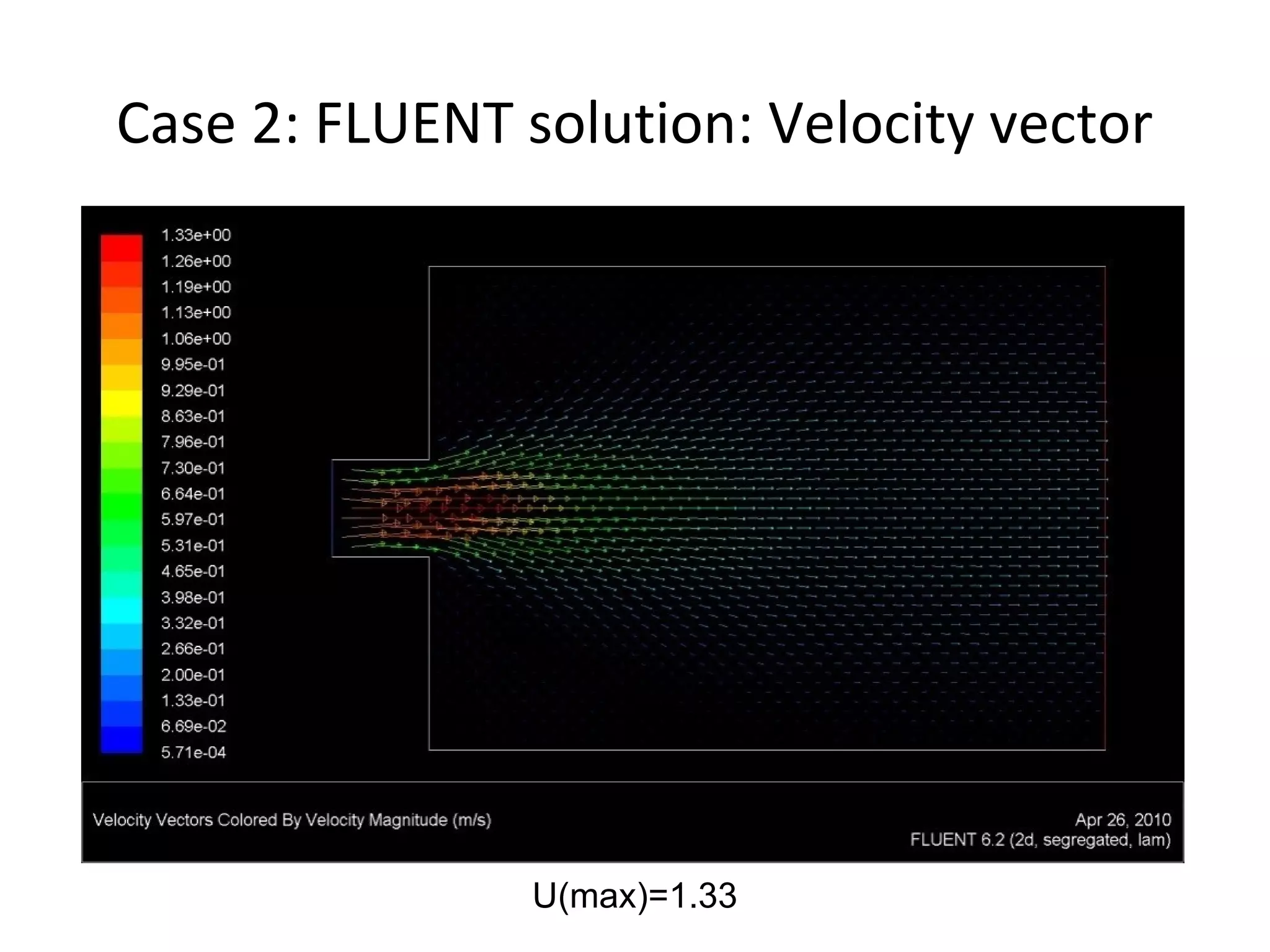 Case 2: FLUENT solution: Velocity vector

1.33e+00
1.26e+00
1.19e+00
1.13e+00
1.06e+00
9.95e-01
9.29e-01
8.63e-01
7.96e-01
7.30e-01
6.64e-01
5.97e-01
5.31e-01
4.65e-01
3.98e-01
3.32e-01
2.66e-01
2.00e-01
1.33e-01
6.69e-02
5.71e-04

Velocity Vectors Colored By Velocity Magnitude (m/s)

Apr 26, 2010
FLUENT 6.2 (2d, segregated, lam)

U(max)=1.33